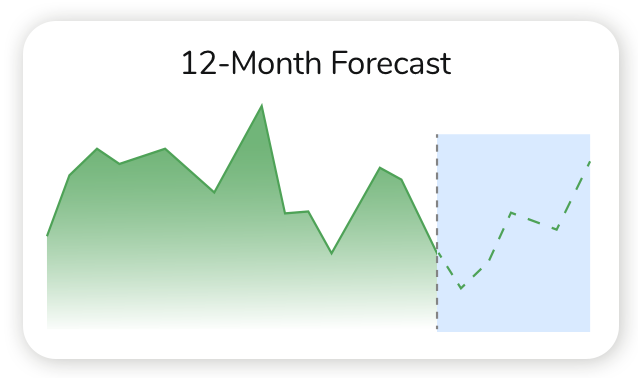 12-Month Forecast